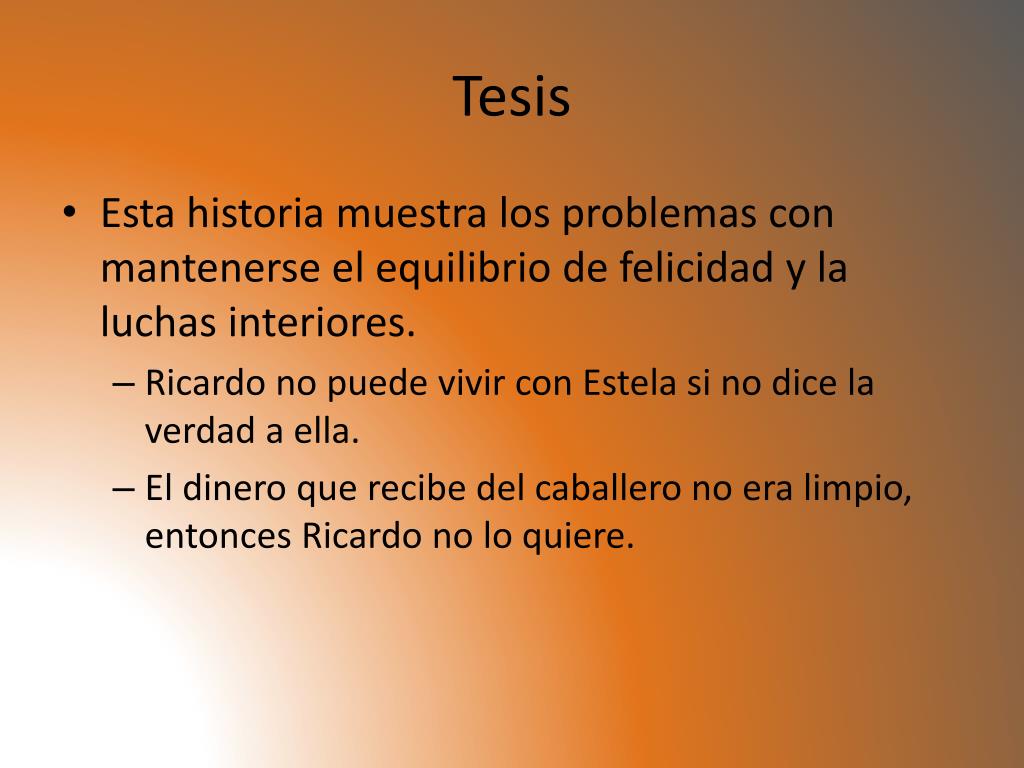 Tesis

• Esta historia muestra los problemas con mantenerse el equilibrio de felicidad y la luchas interiores.

– Ricardo no puede vivir con Estela si no dice la verdad a ella.

– El dinero que recibe del caballero no era limpio, entonces Ricardo no lo quiere.